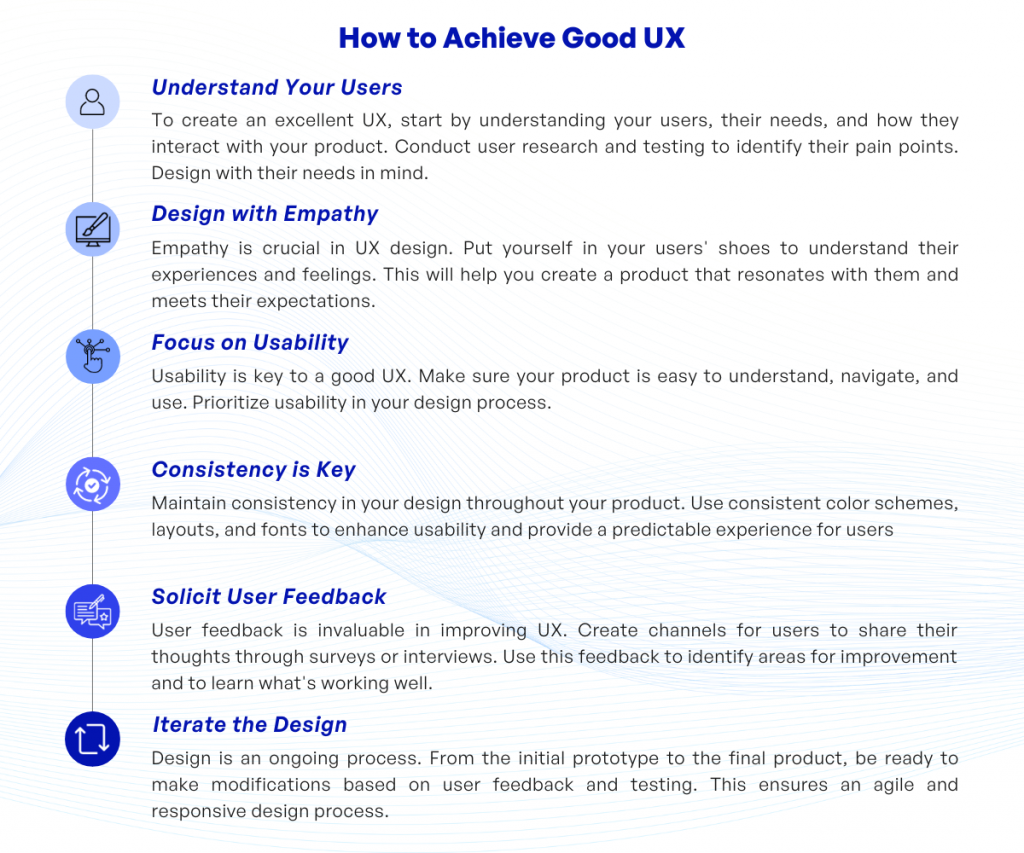 How to Achieve Good UX

Understand Your Users
To create an excellent UX, start by understanding your users, their needs, and how they interact with your product. Conduct user research and testing to identify their pain points. Design with their needs in mind.

Design with Empathy
Empathy is crucial in UX design. Put yourself in your users' shoes to understand their experiences and feelings. This will help you create a product that resonates with them and meets their expectations.

Focus on Usability
Usability is key to a good UX. Make sure your product is easy to understand, navigate, and use. Prioritize usability in your design process.

Consistency is Key
Maintain consistency in your design throughout your product. Use consistent color schemes, layouts, and fonts to enhance usability and provide a predictable experience for users

Solicit User Feedback
User feedback is invaluable in improving UX. Create channels for users to share their thoughts through surveys or interviews. Use this feedback to identify areas for improvement and to learn what's working well.

Iterate the Design
Design is an ongoing process. From the initial prototype to the final product, be ready to make modifications based on user feedback and testing. This ensures an agile and responsive design process.